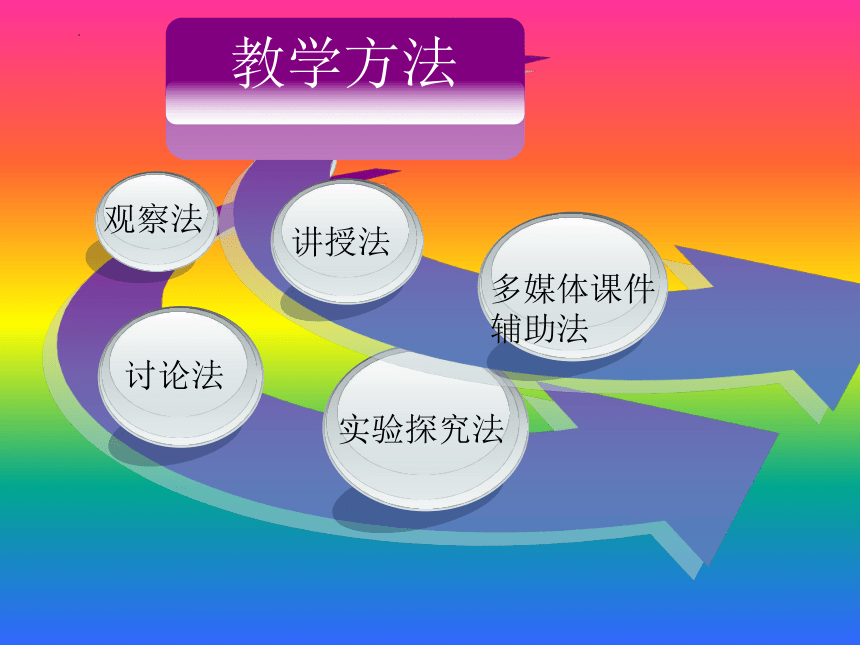 教学方法

观察法

讲授法

多媒体课件辅助法

讨论法

实验探究法